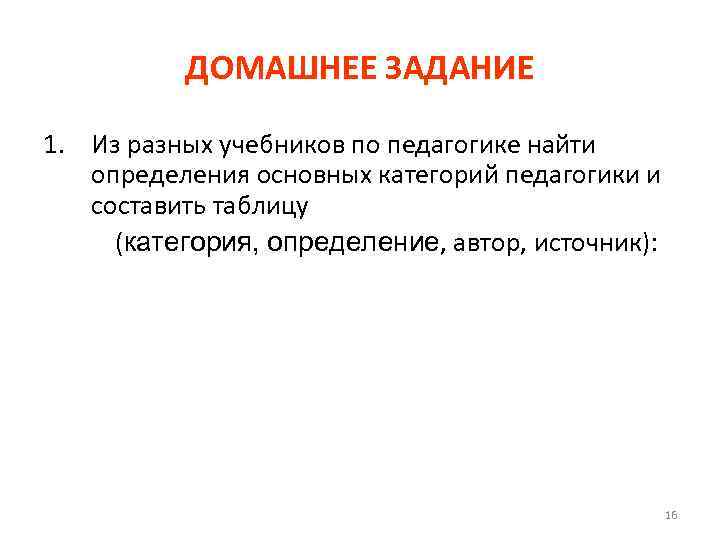 ДОМАШНЕЕ ЗАДАНИЕ

1. Из разных учебников по педагогике найти определения основных категорий педагогики и составить таблицу

(категория, определение, автор, источник):

16